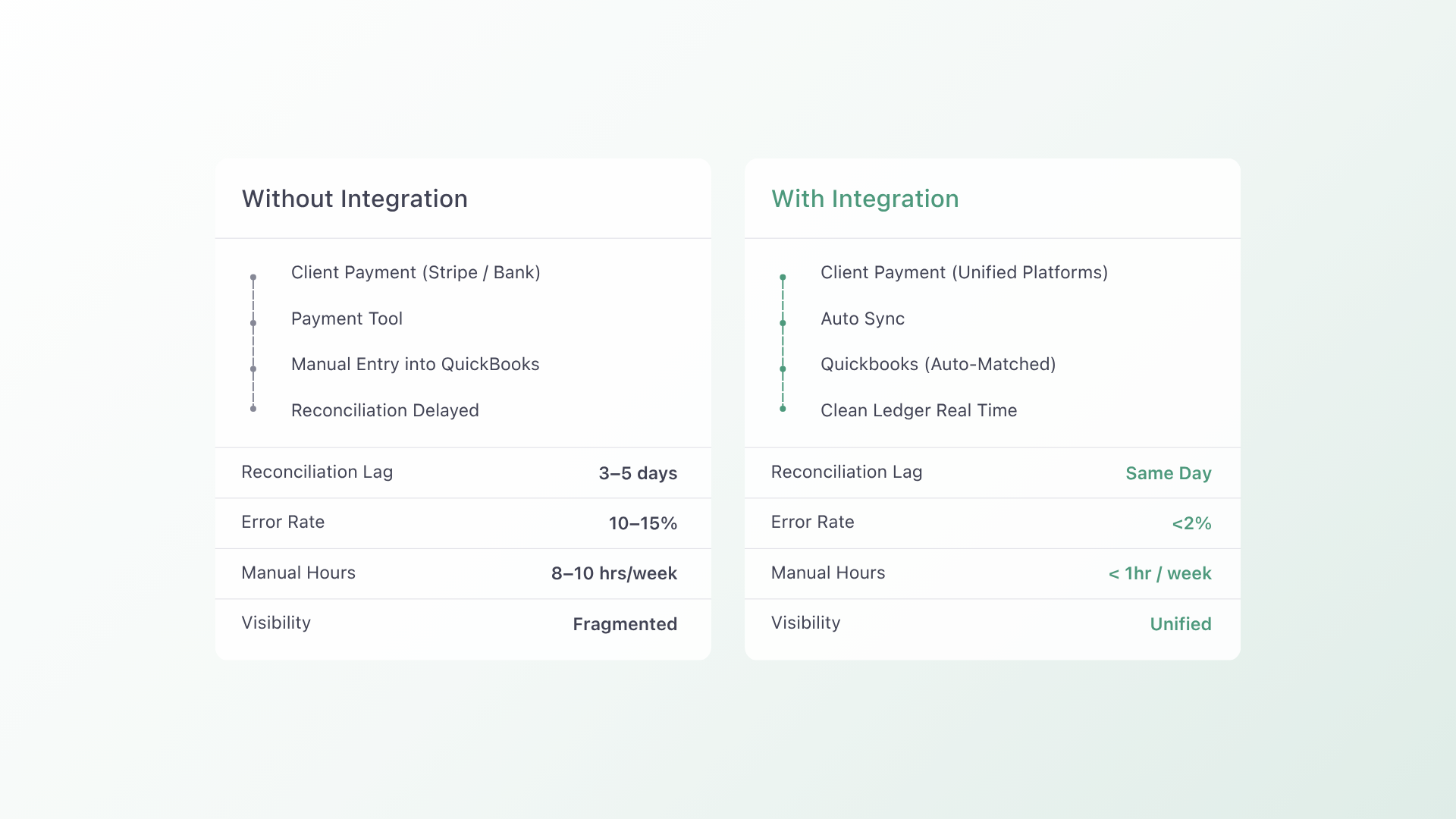 Without Integration

Client Payment (Stripe / Bank)

Payment Tool

Manual Entry into QuickBooks

Reconciliation Delayed

| Reconciliation Lag | 3–5 days |
|---|---|
| Error Rate | 10–15% |
| Manual Hours | 8–10 hrs/week |
| Visibility | Fragmented |

With Integration

Client Payment (Unified Platforms)

Auto Sync

Quickbooks (Auto-Matched)

Clean Ledger Real Time

| Reconciliation Lag | Same Day |
|---|---|
| Error Rate | <2% |
| Manual Hours | < 1hr / week |
| Visibility | Unified |